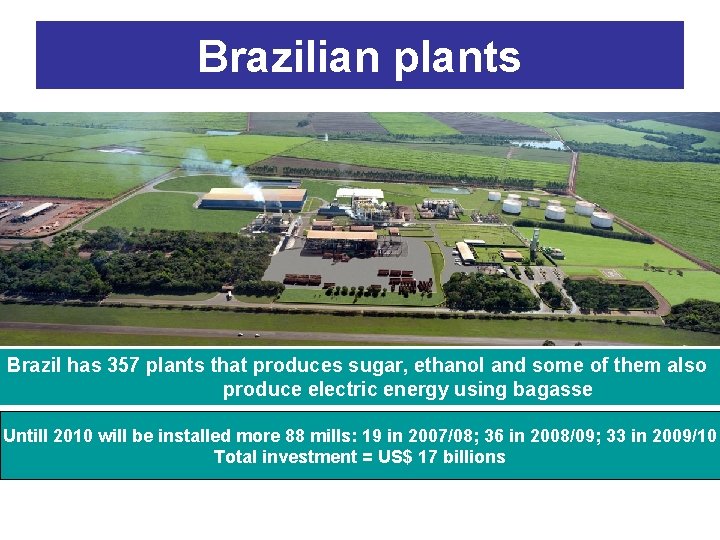 Brazilian plants

Brazil has 357 plants that produces sugar, ethanol and some of them also produce electric energy using bagasse

Untill 2010 will be installed more 88 mills: 19 in 2007/08; 36 in 2008/09; 33 in 2009/10
Total investment = US$ 17 billions